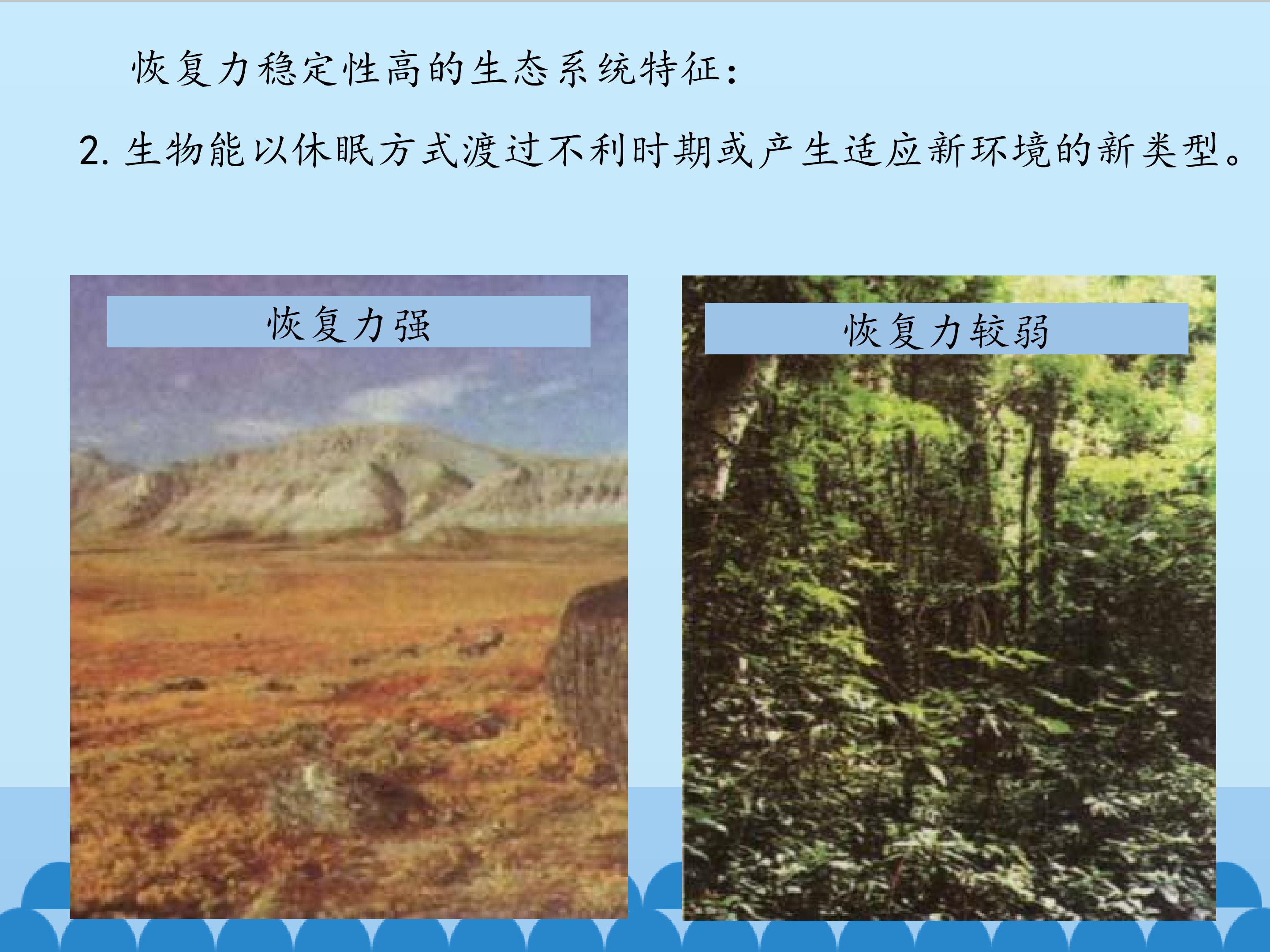 恢复力稳定性高的生态系统特征：

2. 生物能以休眠方式渡过不利时期或产生适应新环境的新类型。

恢复力强

恢复力较弱